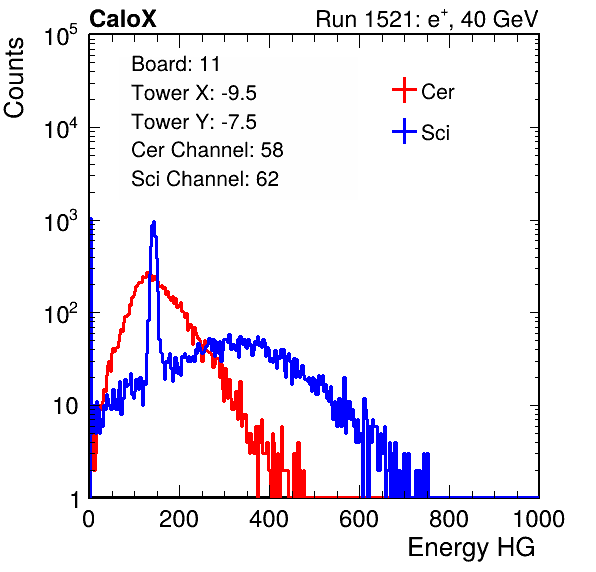 CaloX

Run 1521: $e^{+}$, 40 GeV

Counts

$10^5$

$10^4$

$10^3$

$10^2$

10

1

Board: 11

Tower X: -9.5

Tower Y: -7.5

Cer Channel: 58

Sci Channel: 62

Cer

Sci

0

200

400

600

800

1000

Energy HG